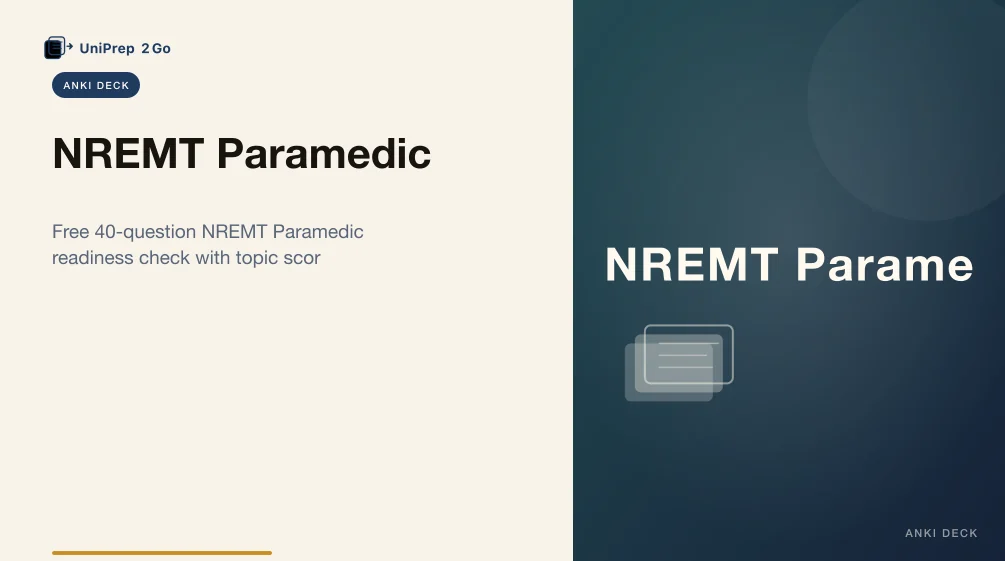 UniPrep 2Go

ANKI DECK

NREMT Paramedic

Free 40-question NREMT Paramedic readiness check with topic scor

NREMT Parame

ANKI DECK